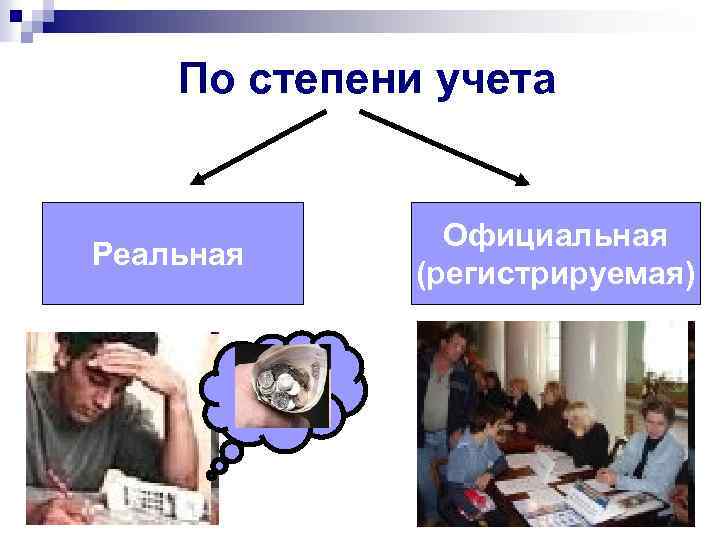 По степени учета

Реальная

Официальная (регистрируемая)